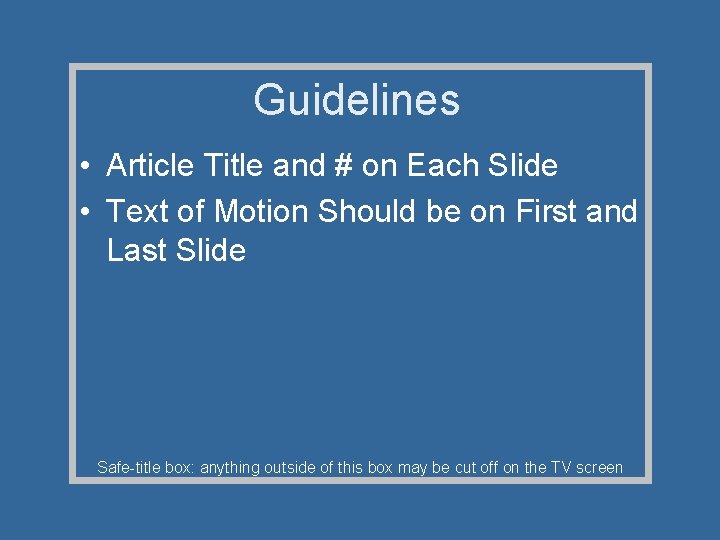 Guidelines

• Article Title and # on Each Slide
• Text of Motion Should be on First and Last Slide

Safe-title box: anything outside of this box may be cut off on the TV screen